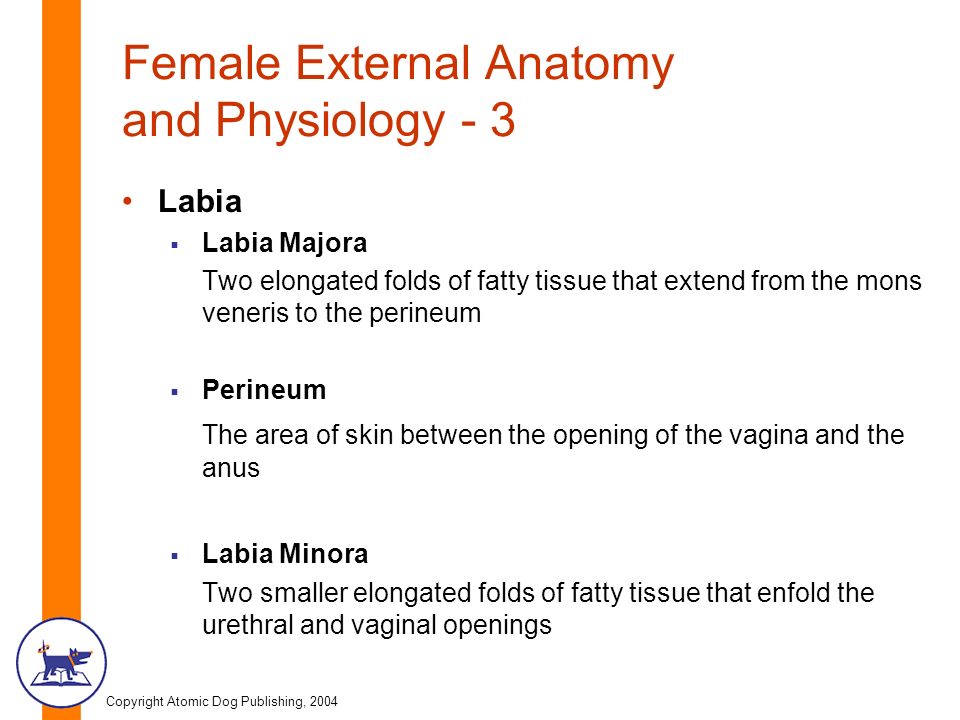 Female External Anatomy and Physiology - 3

• Labia

▪ Labia Majora

Two elongated folds of fatty tissue that extend from the mons veneris to the perineum

▪ Perineum

The area of skin between the opening of the vagina and the anus

▪ Labia Minora

Two smaller elongated folds of fatty tissue that enfold the urethral and vaginal openings

Copyright Atomic Dog Publishing, 2004